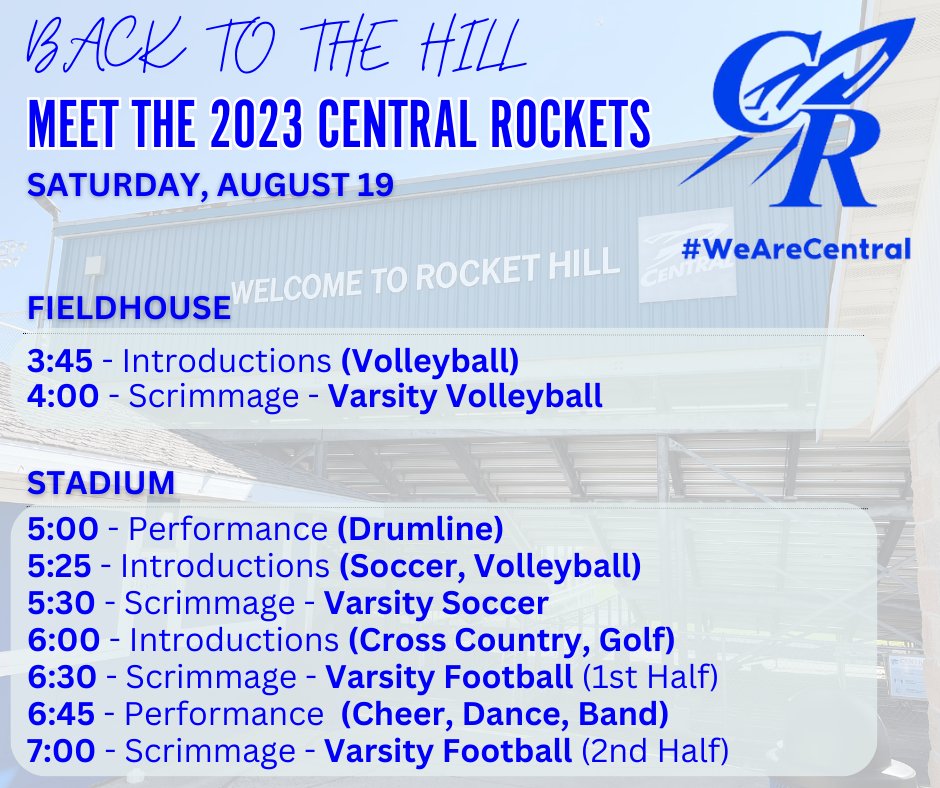 BACK TO THE HILL
MEET THE 2023 CENTRAL ROCKETS
SATURDAY, AUGUST 19

CR

#WeAreCentral

WELCOME TO ROCKET HILL
CENTRAL

FIELDHOUSE
3:45 - Introductions (Volleyball)
4:00 - Scrimmage - Varsity Volleyball

STADIUM
5:00 - Performance (Drumline)
5:25 - Introductions (Soccer, Volleyball)
5:30 - Scrimmage - Varsity Soccer
6:00 - Introductions (Cross Country, Golf)
6:30 - Scrimmage - Varsity Football (1st Half)
6:45 - Performance (Cheer, Dance, Band)
7:00 - Scrimmage - Varsity Football (2nd Half)